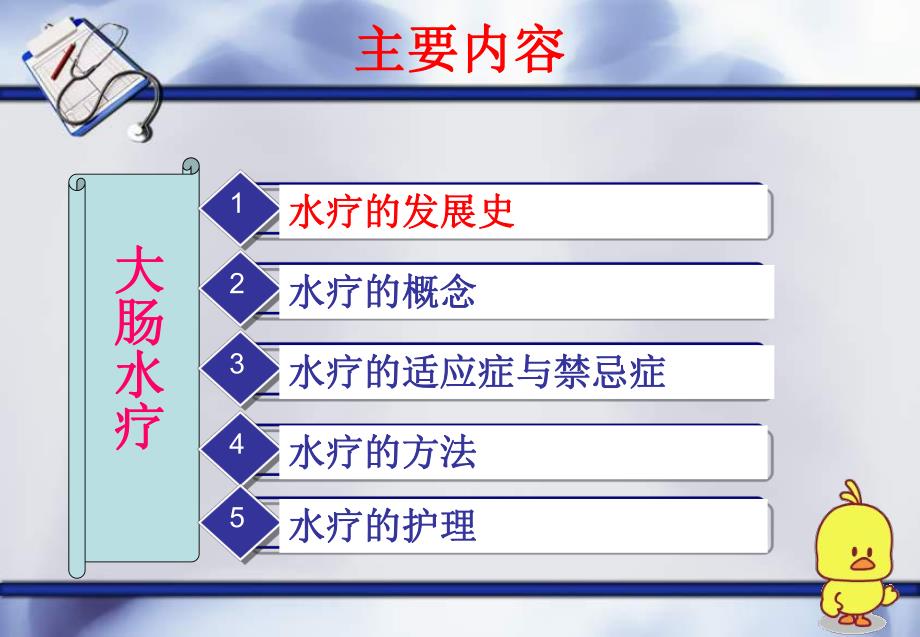 主要内容

大肠水疗

1 水疗的发展史

2 水疗的概念

3 水疗的适应症与禁忌症

4 水疗的方法

5 水疗的护理